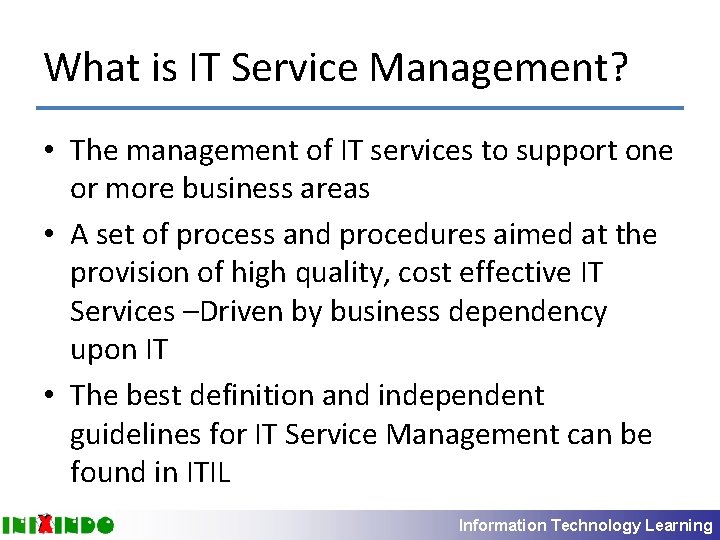 What is IT Service Management?

• The management of IT services to support one or more business areas

• A set of process and procedures aimed at the provision of high quality, cost effective IT Services –Driven by business dependency upon IT

• The best definition and independent guidelines for IT Service Management can be found in ITIL

INIXINDO

Information Technology Learning